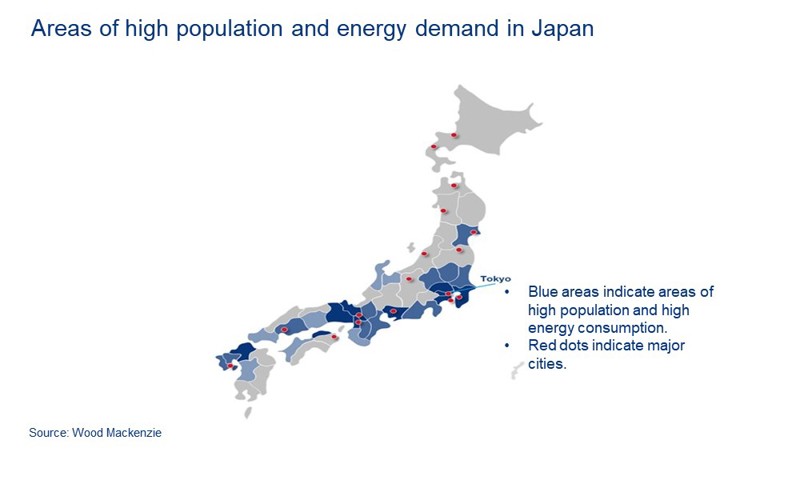 Areas of high population and energy demand in Japan

Tokyo

• Blue areas indicate areas of high population and high energy consumption.
• Red dots indicate major cities.

Source: Wood Mackenzie